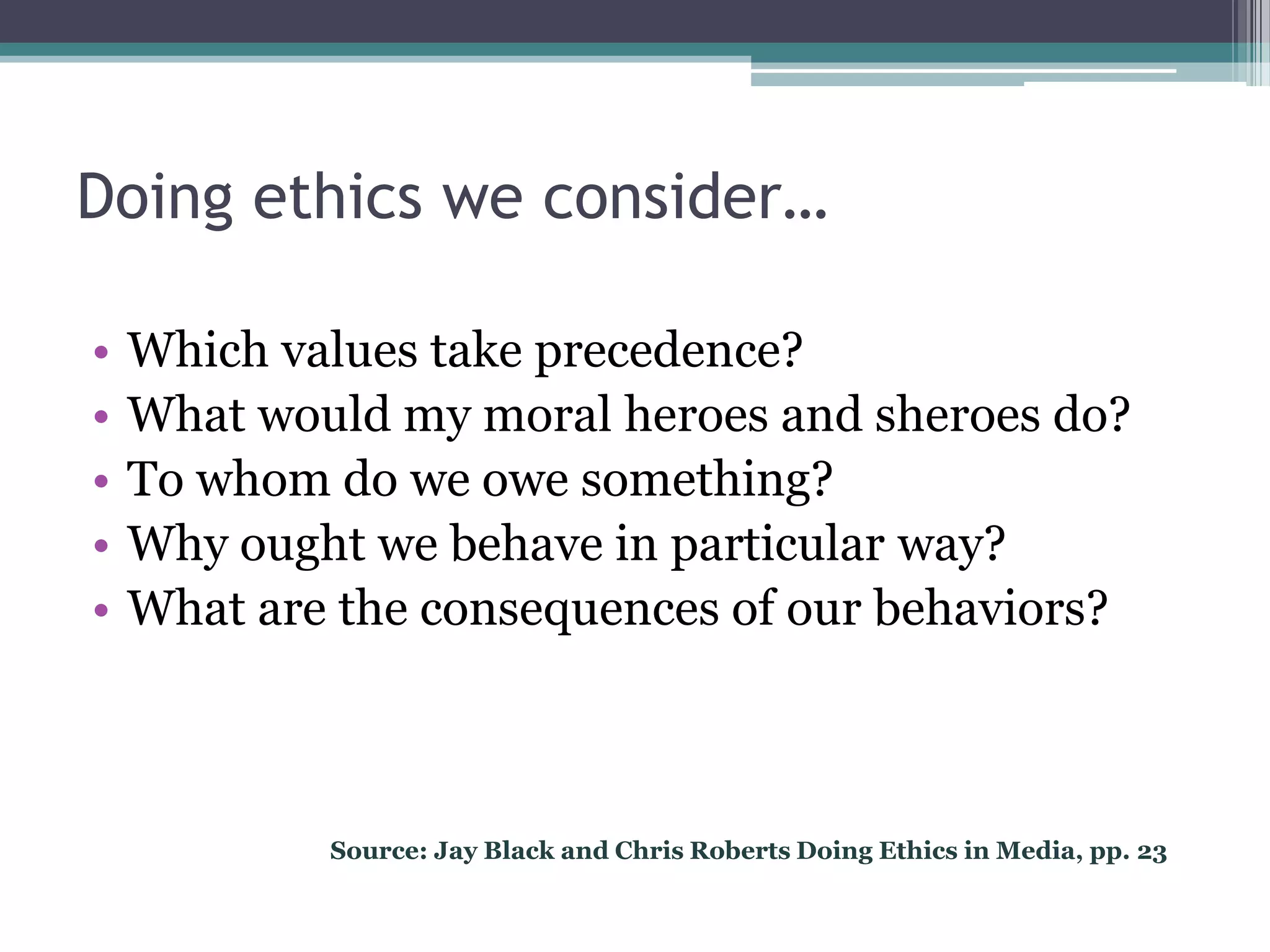 Doing ethics we consider…

• Which values take precedence?
• What would my moral heroes and sheroes do?
• To whom do we owe something?
• Why ought we behave in particular way?
• What are the consequences of our behaviors?

Source: Jay Black and Chris Roberts Doing Ethics in Media, pp. 23